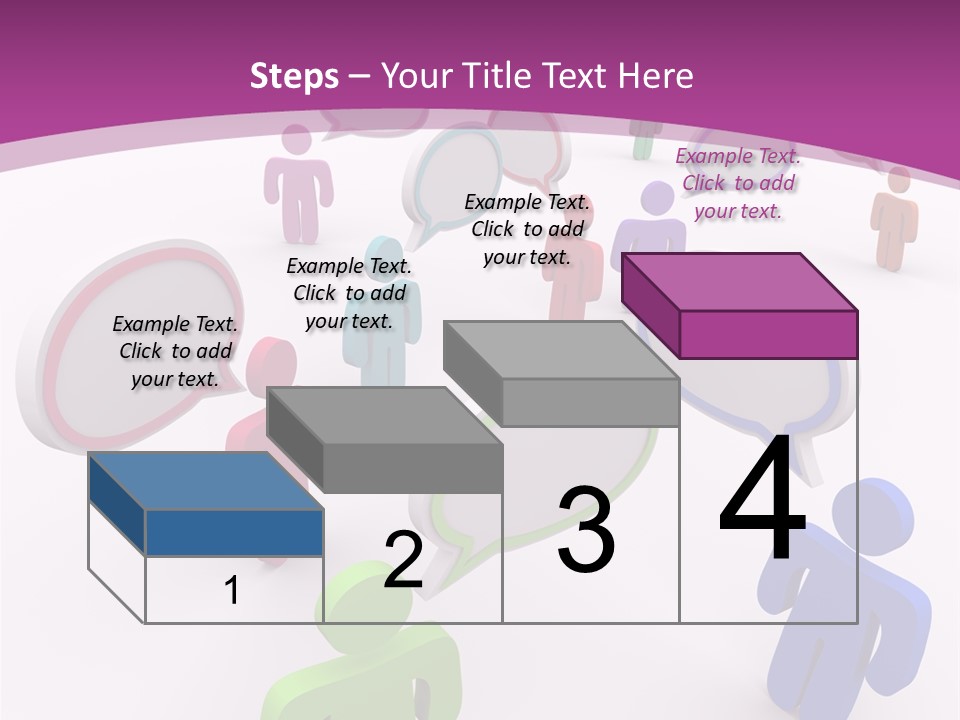 Steps – Your Title Text Here

Example Text. Click to add your text.

Example Text. Click to add your text.

Example Text. Click to add your text.

Example Text. Click to add your text.

1

2

3

4